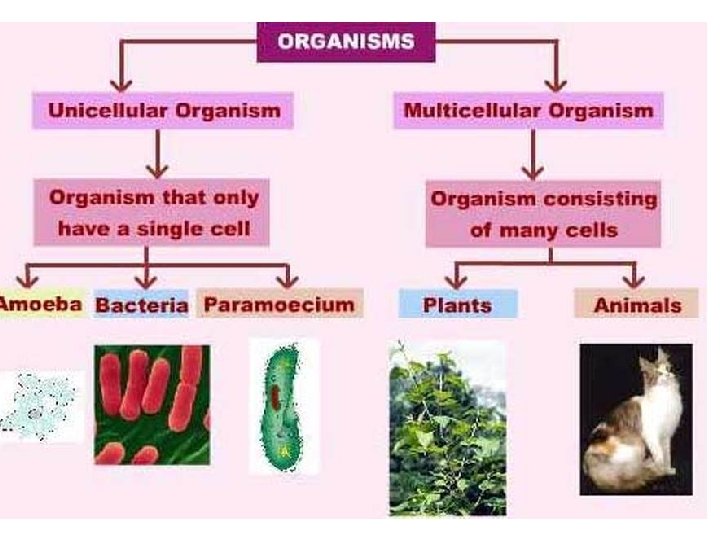 ORGANISMS

Unicellular Organism

Organism that only have a single cell

Amoeba

Bacteria

Paramoecium

Multicellular Organism

Organism consisting of many cells

Plants

Animals